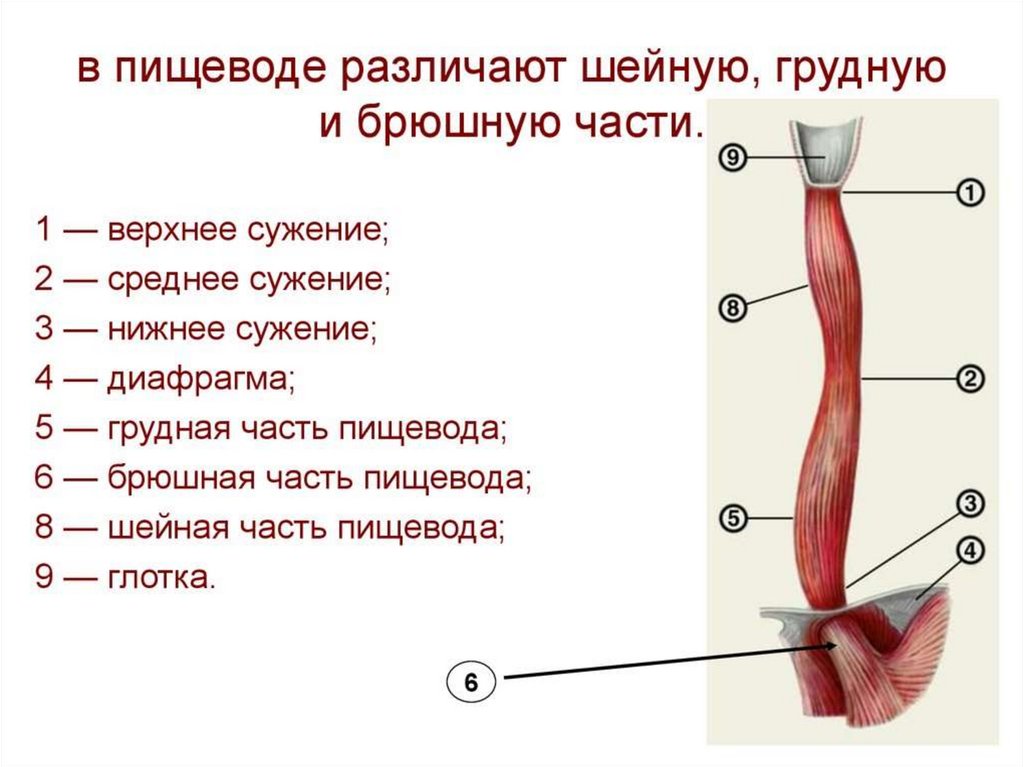 в пищеводе различают шейную, грудную и брюшную части.

1 — верхнее сужение;
2 — среднее сужение;
3 — нижнее сужение;
4 — диафрагма;
5 — грудная часть пищевода;
6 — брюшная часть пищевода;
8 — шейная часть пищевода;
9 — глотка.

9
1
8
2
5
3
4
6